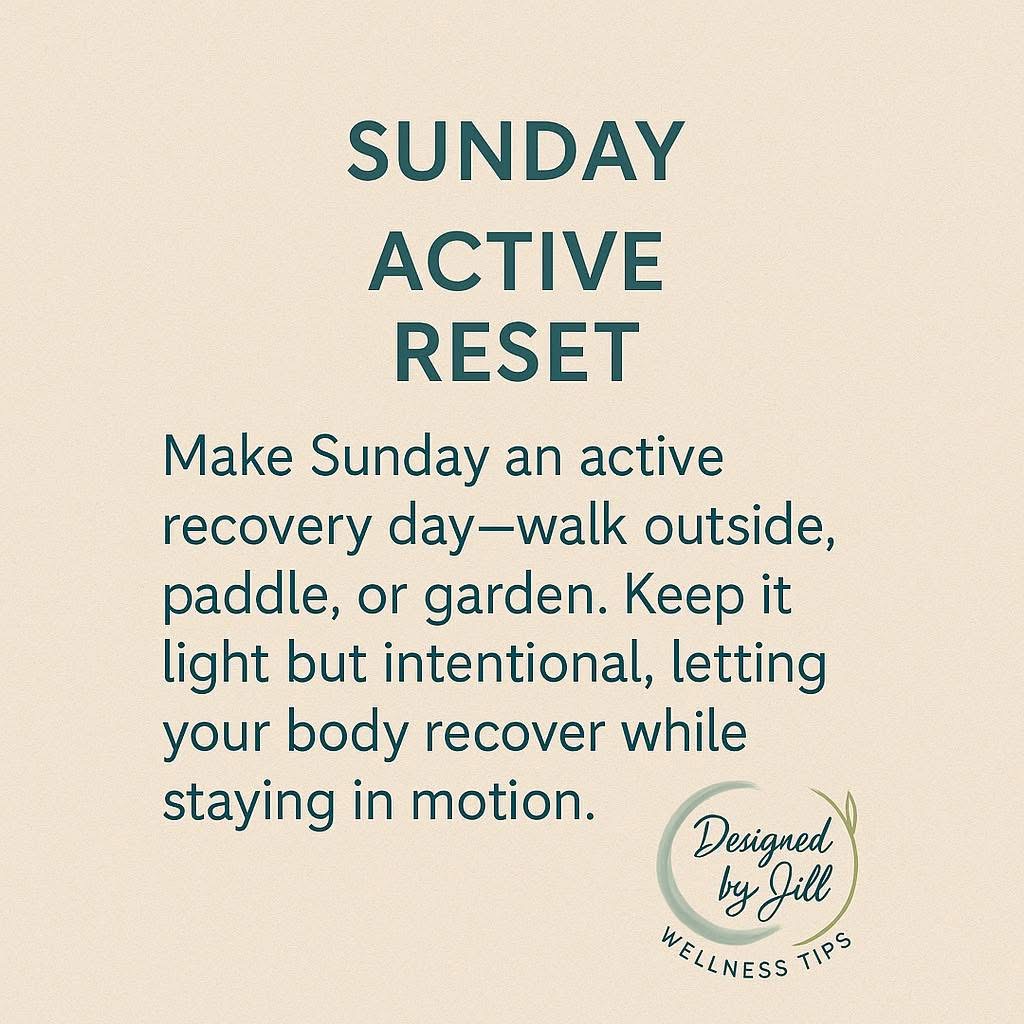 SUNDAY
ACTIVE
RESET

Make Sunday an active recovery day—walk outside, paddle, or garden. Keep it light but intentional, letting your body recover while staying in motion.

Designed by Jill
WELLNESS TIPS